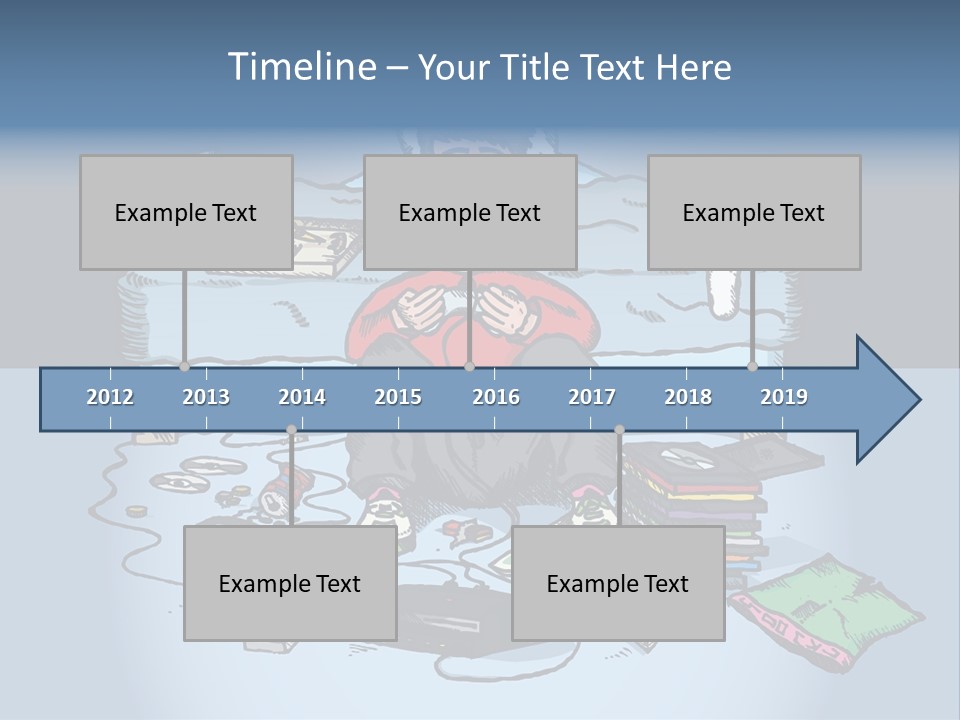 Timeline – Your Title Text Here

Example Text

Example Text

Example Text

2012 2013 2014 2015 2016 2017 2018 2019

Example Text

Example Text